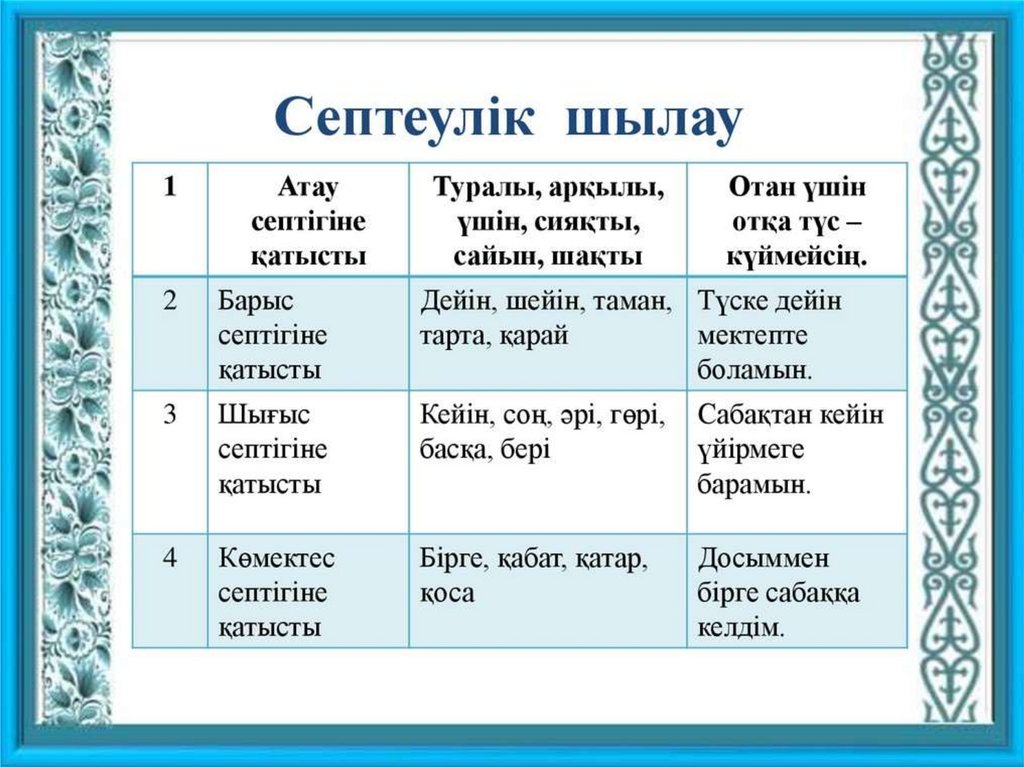 Септеулік шылау

| 1 | Атау септігіне қатысты | Туралы, арқылы, үшін, сияқты, сайын, шақты | Отан үшін отқа түс – күймейсің. |
|---|---|---|---|
| 2 | Барыс септігіне қатысты | Дейін, шейін, таман, тарта, қарай | Түске дейін мектепте боламын. |
| 3 | Шығыс септігіне қатысты | Кейін, соң, әрі, гөрі, басқа, бері | Сабақтан кейін үйірмеге барамын. |
| 4 | Көмектес септігіне қатысты | Бірге, қабат, қатар, қоса | Досыммен бірге сабаққа келдім. |